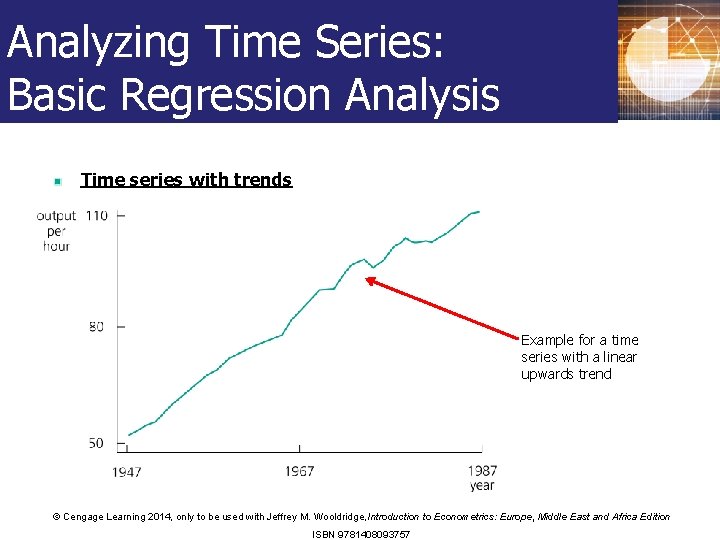 Analyzing Time Series:
Basic Regression Analysis

Time series with trends

output per hour

110

80

50

1947

1967

1987

year

Example for a time series with a linear upwards trend

© Cengage Learning 2014, only to be used with Jeffrey M. Wooldridge, Introduction to Econometrics: Europe, Middle East and Africa Edition

ISBN 9781408093757